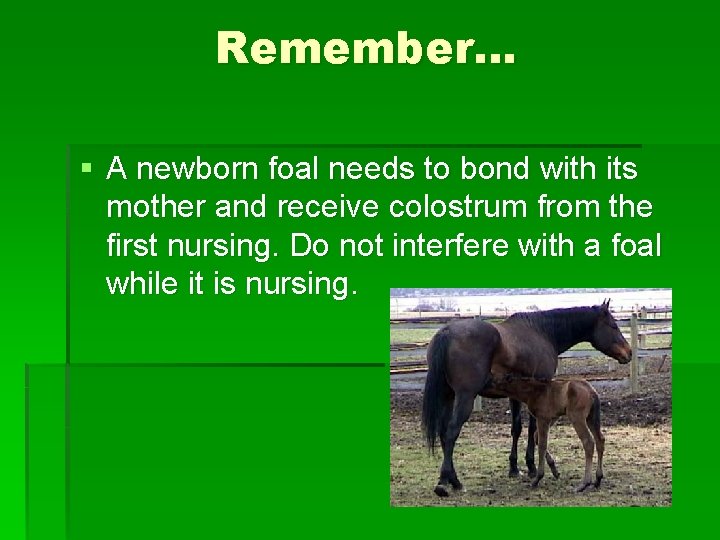 Remember…

▪ A newborn foal needs to bond with its mother and receive colostrum from the first nursing. Do not interfere with a foal while it is nursing.